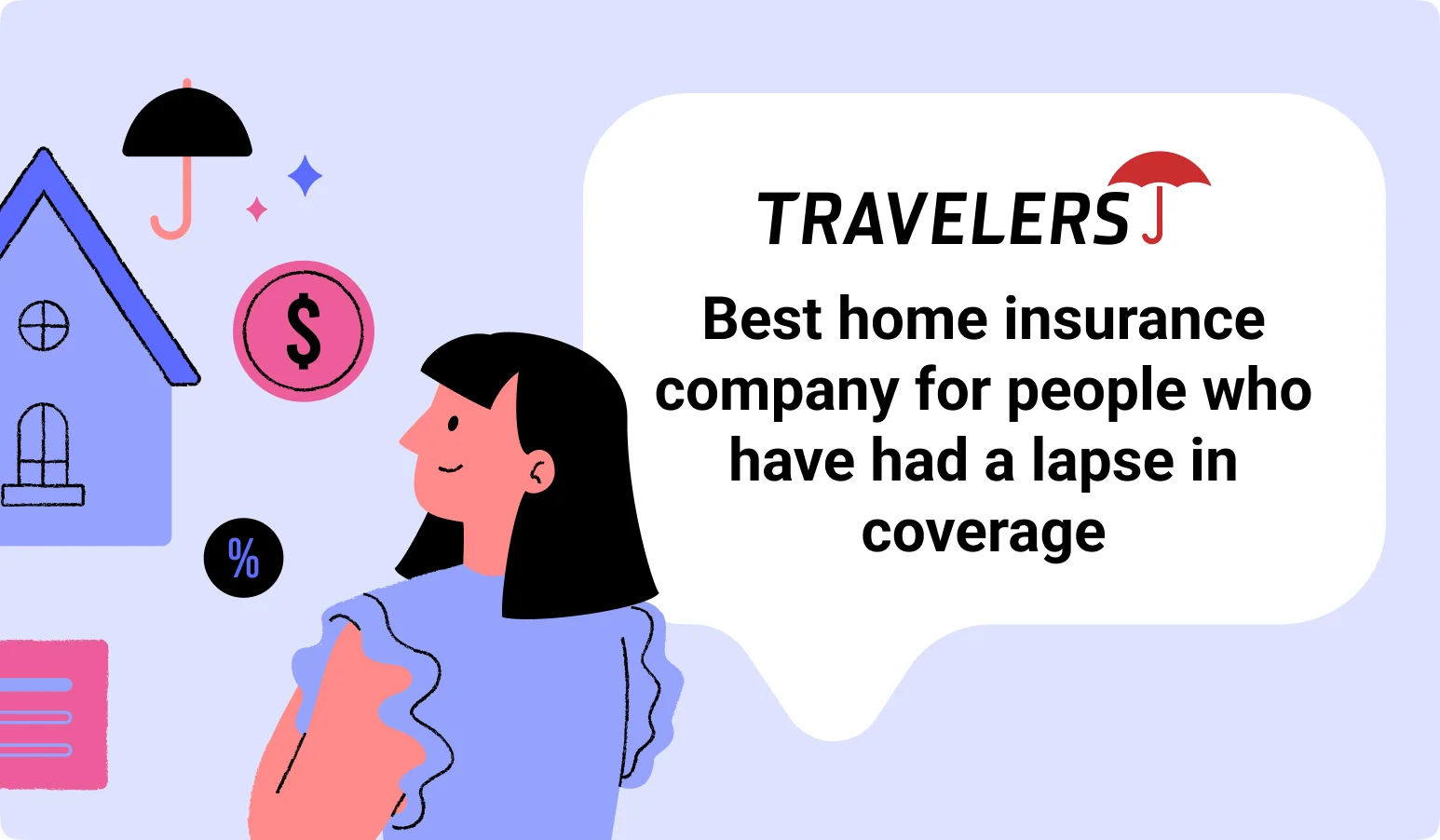 $

%

TRAVELERS

Best home insurance company for people who have had a lapse in coverage